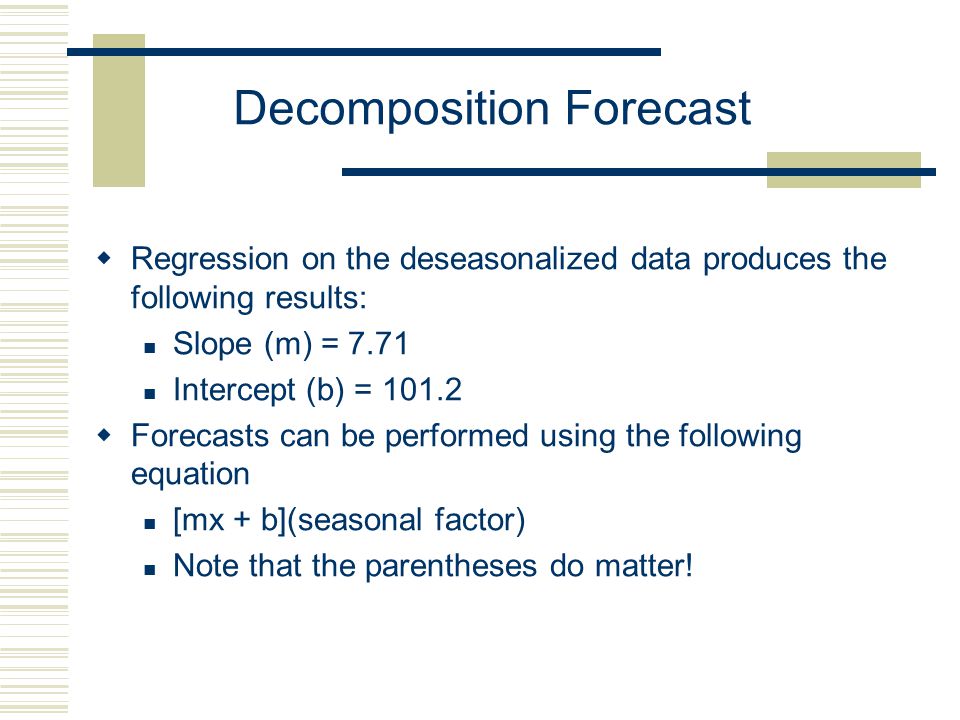 Decomposition Forecast

Regression on the deseasonalized data produces the following results:

Slope (m) = 7.71

Intercept (b) = 101.2

Forecasts can be performed using the following equation

[mx + b](seasonal factor)

Note that the parentheses do matter!